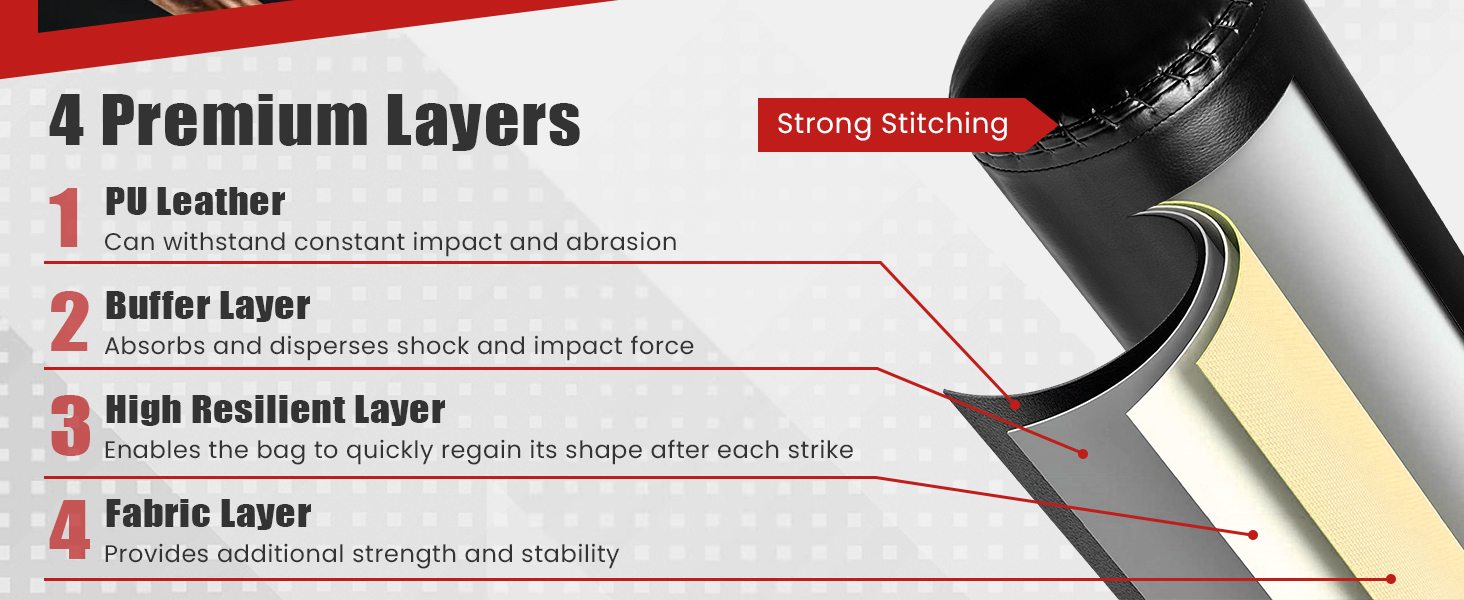 4 Premium Layers

Strong Stitching

1 PU Leather
Can withstand constant impact and abrasion

2 Buffer Layer
Absorbs and disperses shock and impact force

3 High Resilient Layer
Enables the bag to quickly regain its shape after each strike

4 Fabric Layer
Provides additional strength and stability